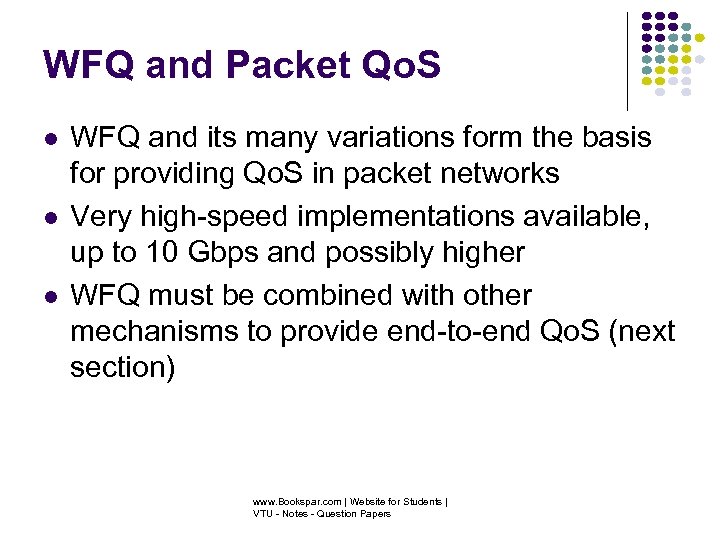 WFQ and Packet QoS

- WFQ and its many variations form the basis for providing QoS in packet networks
- Very high-speed implementations available, up to 10 Gbps and possibly higher
- WFQ must be combined with other mechanisms to provide end-to-end QoS (next section)

www.Bookspar.com | Website for Students | VTU - Notes - Question Papers